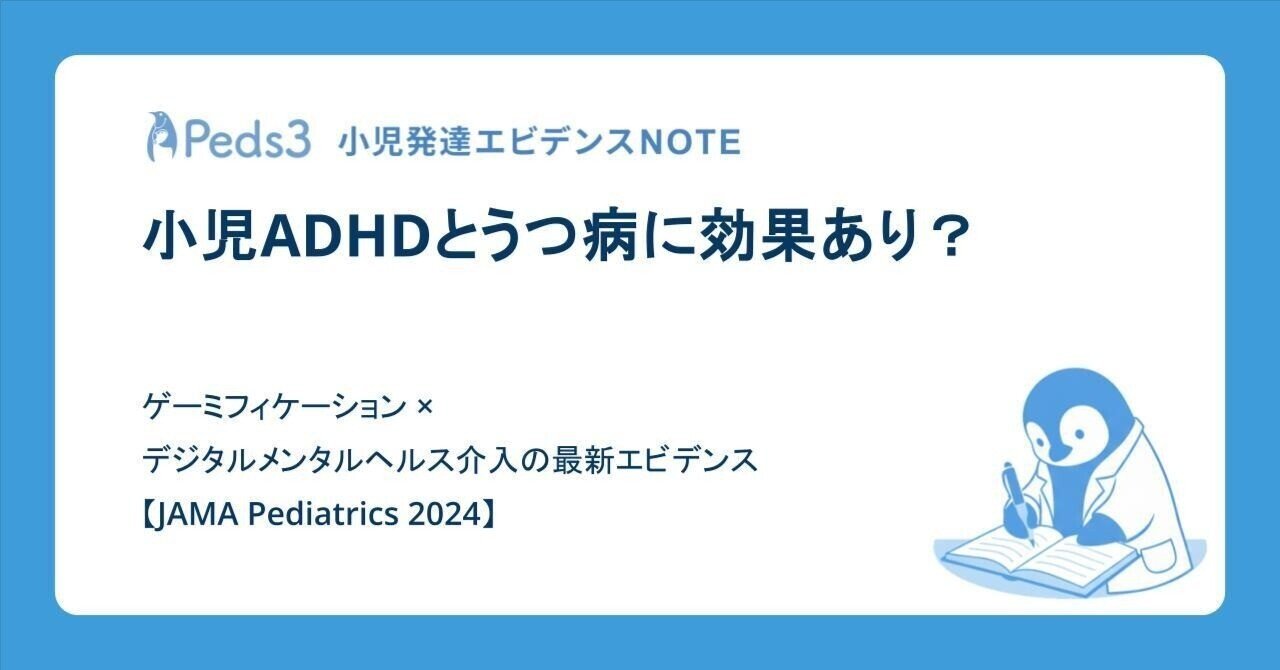 Peds3 小児発達エビデンスNOTE

小児ADHDとうつ病に効果あり？

ゲーミフィケーション ×
デジタルメンタルヘルス介入の最新エビデンス
【JAMA Pediatrics 2024】